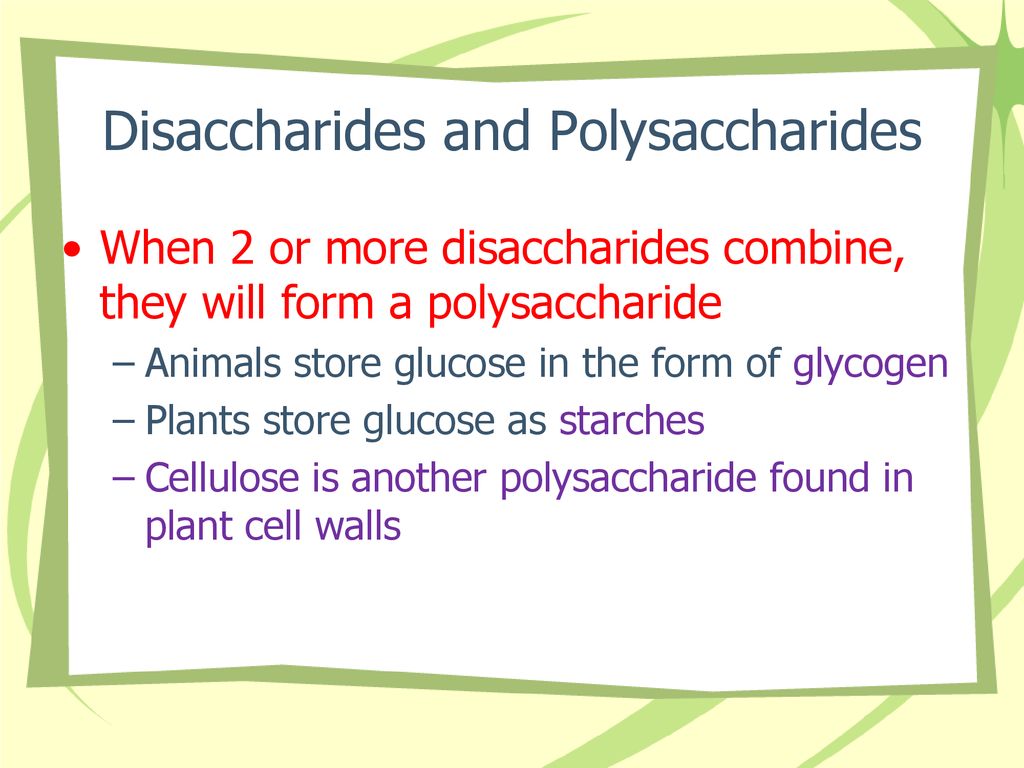 Disaccharides and Polysaccharides

• When 2 or more disaccharides combine, they will form a polysaccharide
– Animals store glucose in the form of glycogen
– Plants store glucose as starches
– Cellulose is another polysaccharide found in plant cell walls